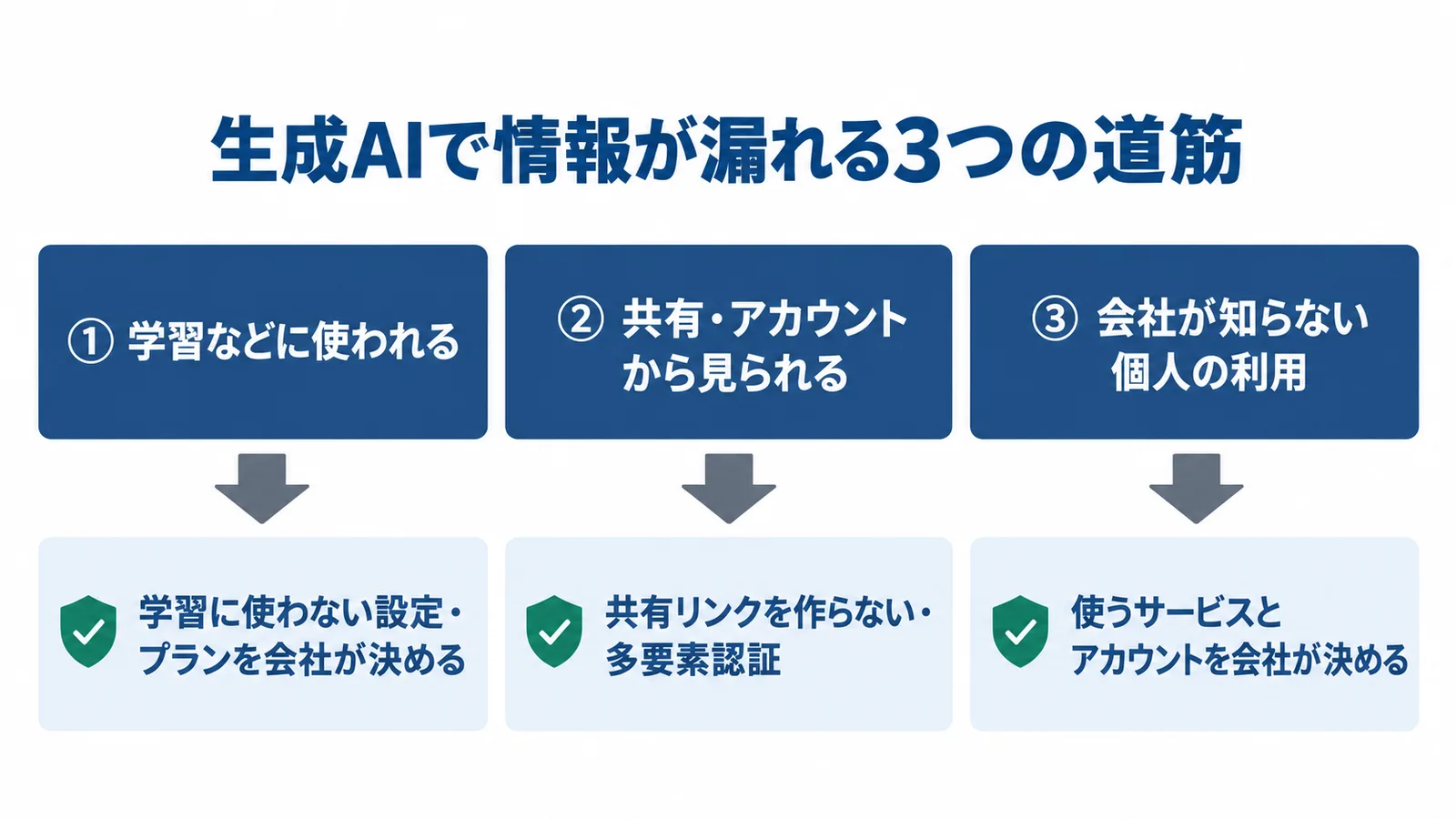 生成AIで情報が漏れる3つの道筋

① 学習などに使われる

学習に使わない設定・プランを会社が決める

② 共有・アカウントから見られる

共有リンクを作らない・多要素認証

③ 会社が知らない個人の利用

使うサービスとアカウントを会社が決める